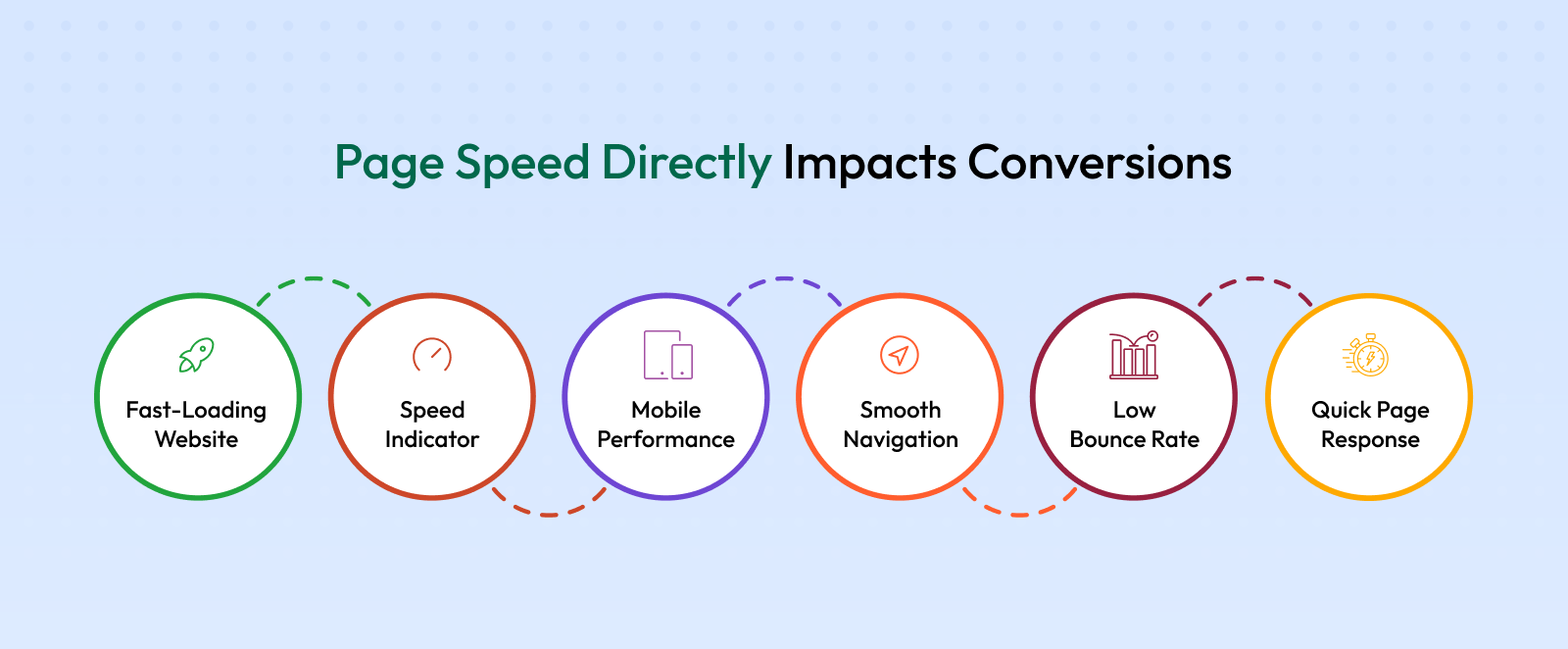 Page Speed Directly Impacts Conversions

Fast-Loading Website

Speed Indicator

Mobile Performance

Smooth Navigation

Low Bounce Rate

Quick Page Response